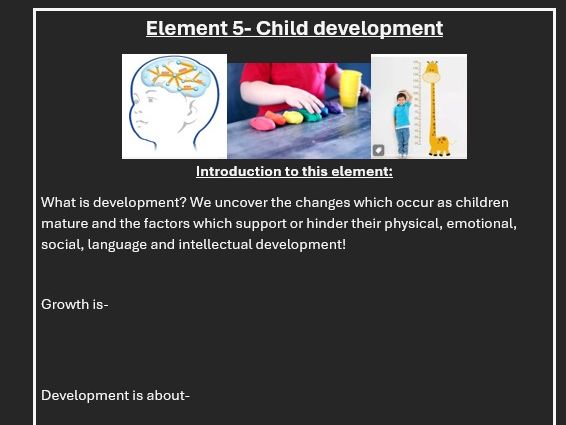 Element 5- Child development

Introduction to this element:

What is development? We uncover the changes which occur as children mature and the factors which support or hinder their physical, emotional, social, language and intellectual development!

Growth is-

Development is about-